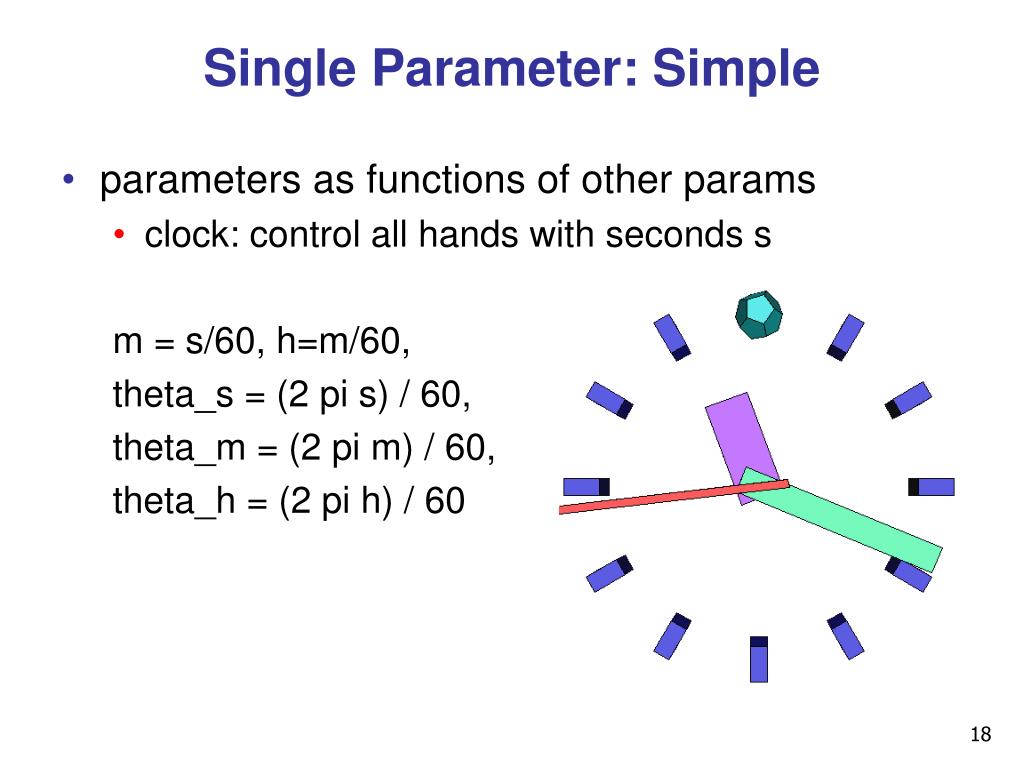 Single Parameter: Simple

• parameters as functions of other params
  • clock: control all hands with seconds s

m = s/60, h=m/60,
theta_s = (2 pi s) / 60,
theta_m = (2 pi m) / 60,
theta_h = (2 pi h) / 60

18